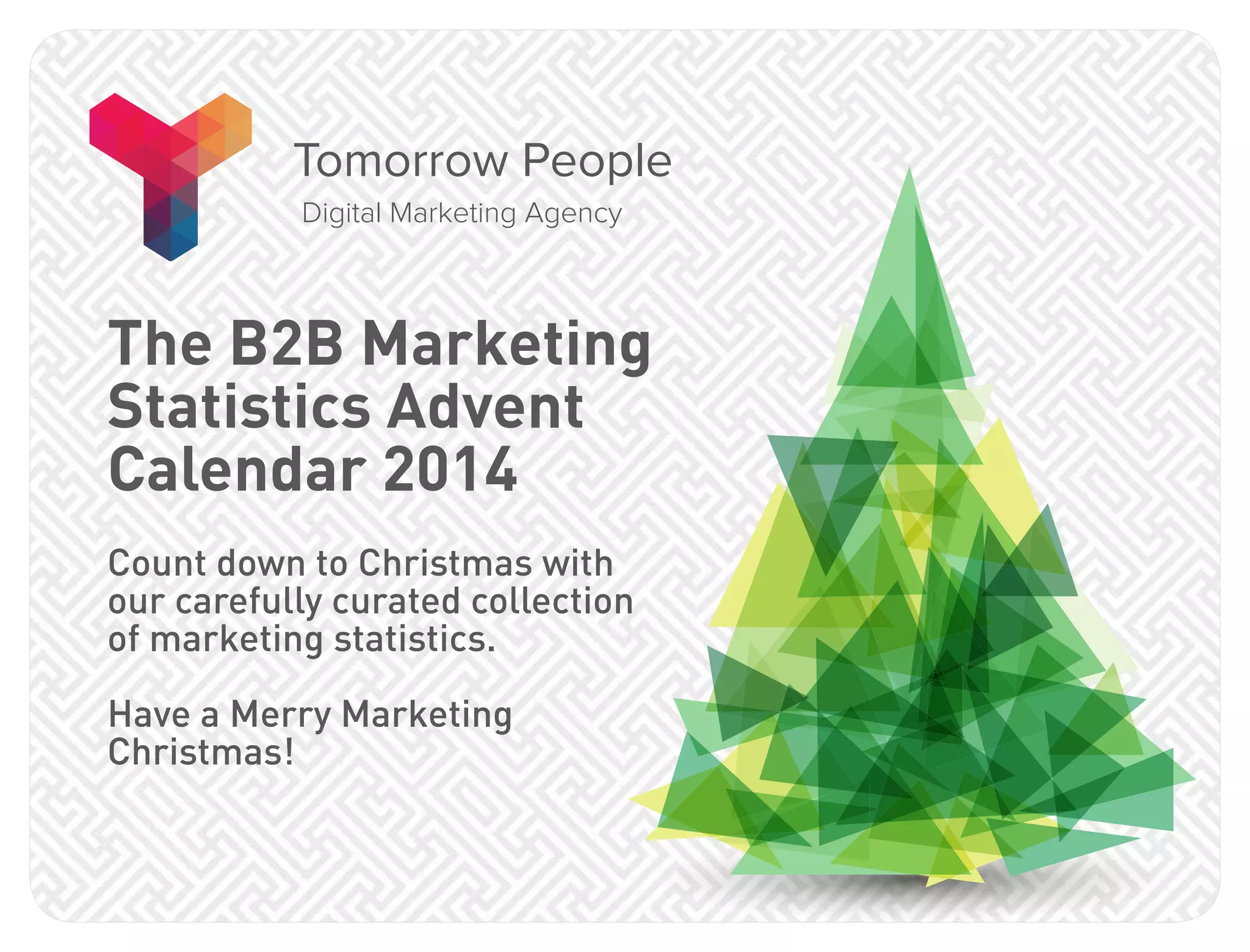 Tomorrow People
Digital Marketing Agency

The B2B Marketing Statistics Advent Calendar 2014

Count down to Christmas with our carefully curated collection of marketing statistics.

Have a Merry Marketing Christmas!